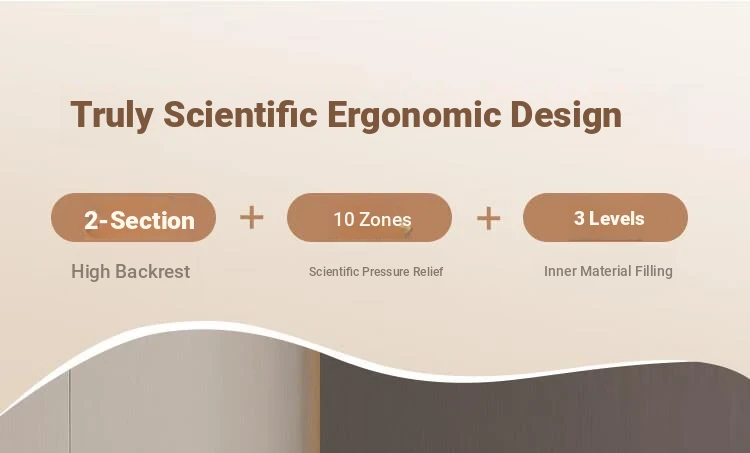 Truly Scientific Ergonomic Design

2-Section + 10 Zones + 3 Levels

High Backrest

Scientific Pressure Relief

Inner Material Filling